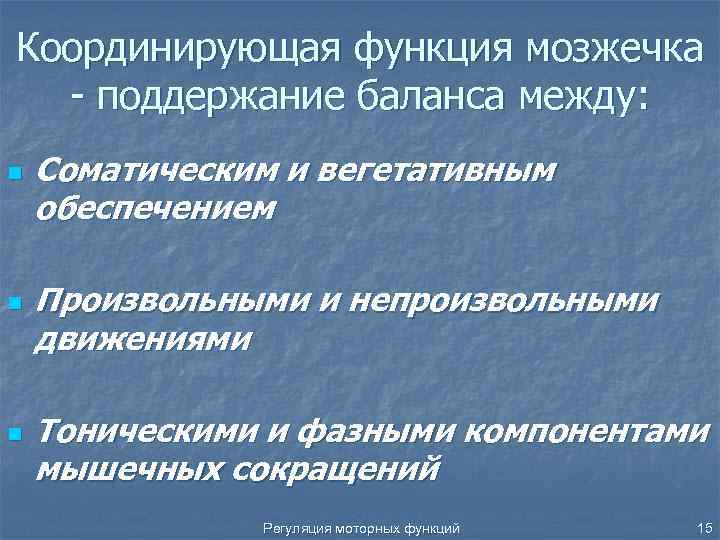 Координирующая функция мозжечка - поддержание баланса между:

Соматическим и вегетативным обеспечением

Произвольными и непроизвольными движениями

Тоническими и фазными компонентами мышечных сокращений

Регуляция моторных функций

15